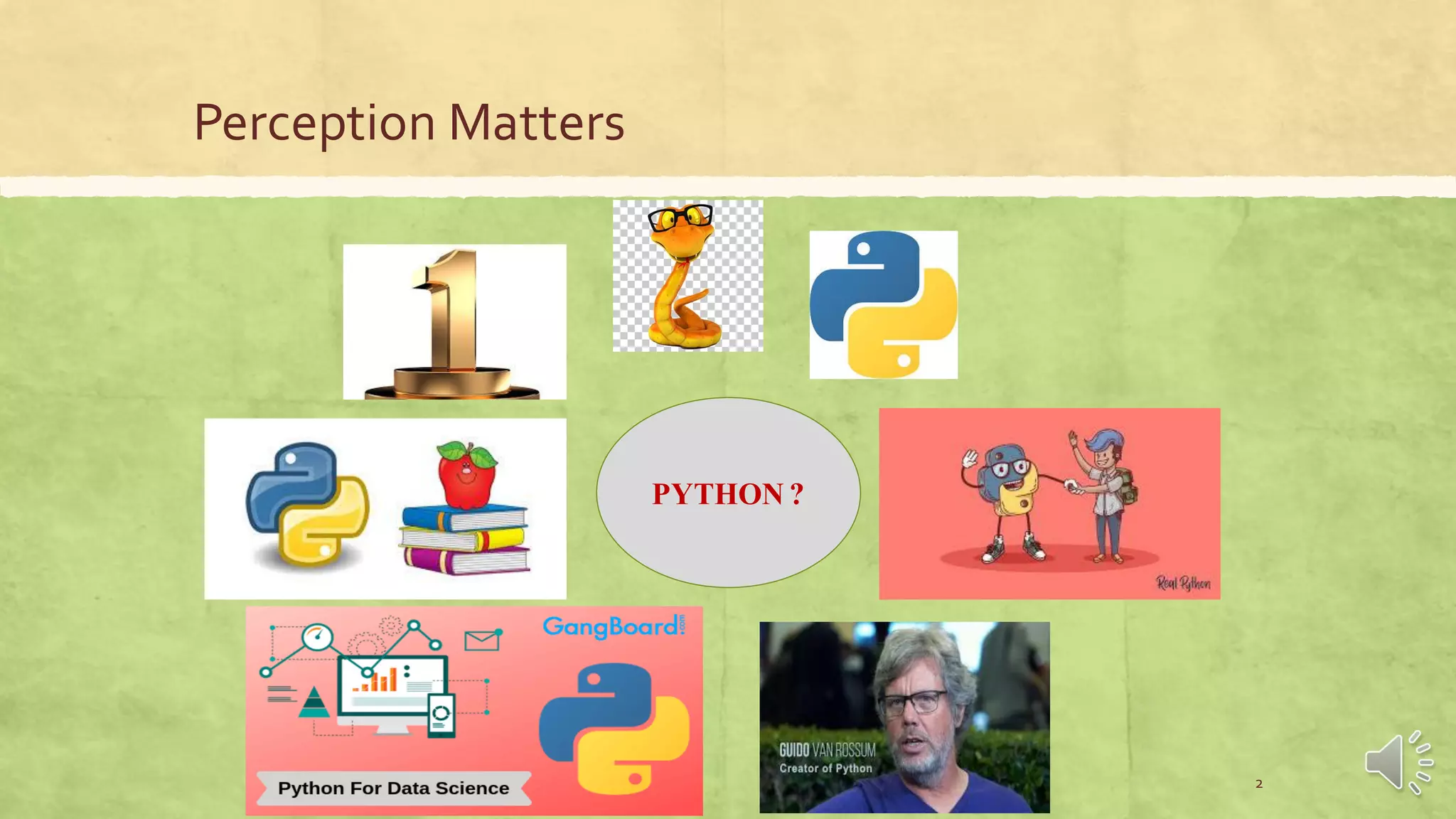 Perception Matters

1

PYTHON ?

Real Python

GangBoard.com

Python For Data Science

GUIDO VAN ROSSUM
Creator of Python

2